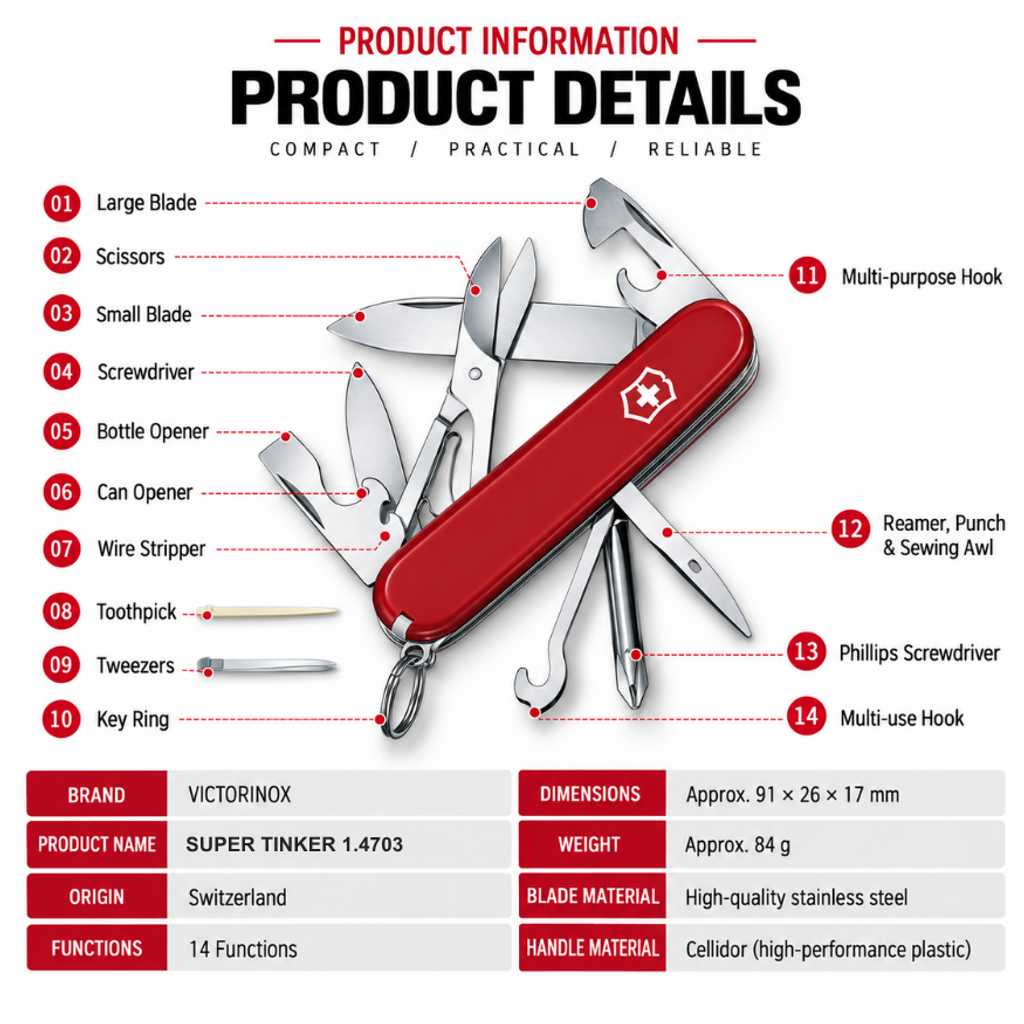 PRODUCT INFORMATION

PRODUCT DETAILS

COMPACT / PRACTICAL / RELIABLE

01 Large Blade
02 Scissors
03 Small Blade
04 Screwdriver
05 Bottle Opener
06 Can Opener
07 Wire Stripper
08 Toothpick
09 Tweezers
10 Key Ring
11 Multi-purpose Hook
12 Reamer, Punch & Sewing Awl
13 Phillips Screwdriver
14 Multi-use Hook

| BRAND | VICTORINOX |
|---|---|
| PRODUCT NAME | SUPER TINKER 1.4703 |
| ORIGIN | Switzerland |
| FUNCTIONS | 14 Functions |

| DIMENSIONS | Approx. 91 × 26 × 17 mm |
|---|---|
| WEIGHT | Approx. 84 g |
| BLADE MATERIAL | High-quality stainless steel |
| HANDLE MATERIAL | Cellidor (high-performance plastic) |